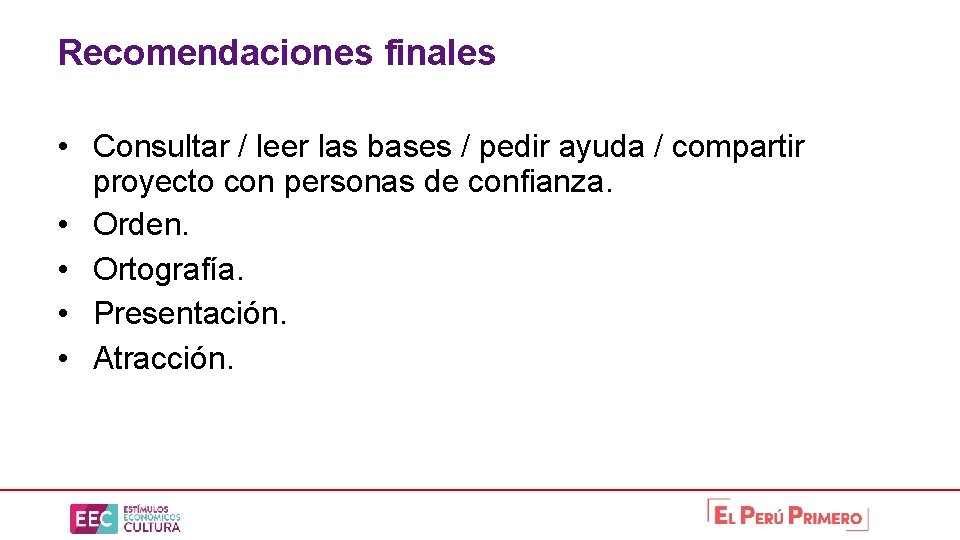 Recomendaciones finales

• Consultar / leer las bases / pedir ayuda / compartir proyecto con personas de confianza.
• Orden.
• Ortografía.
• Presentación.
• Atracción.

EEC ESTÍMULOS ECONÓMICOS CULTURA

EL PERÚ PRIMERO